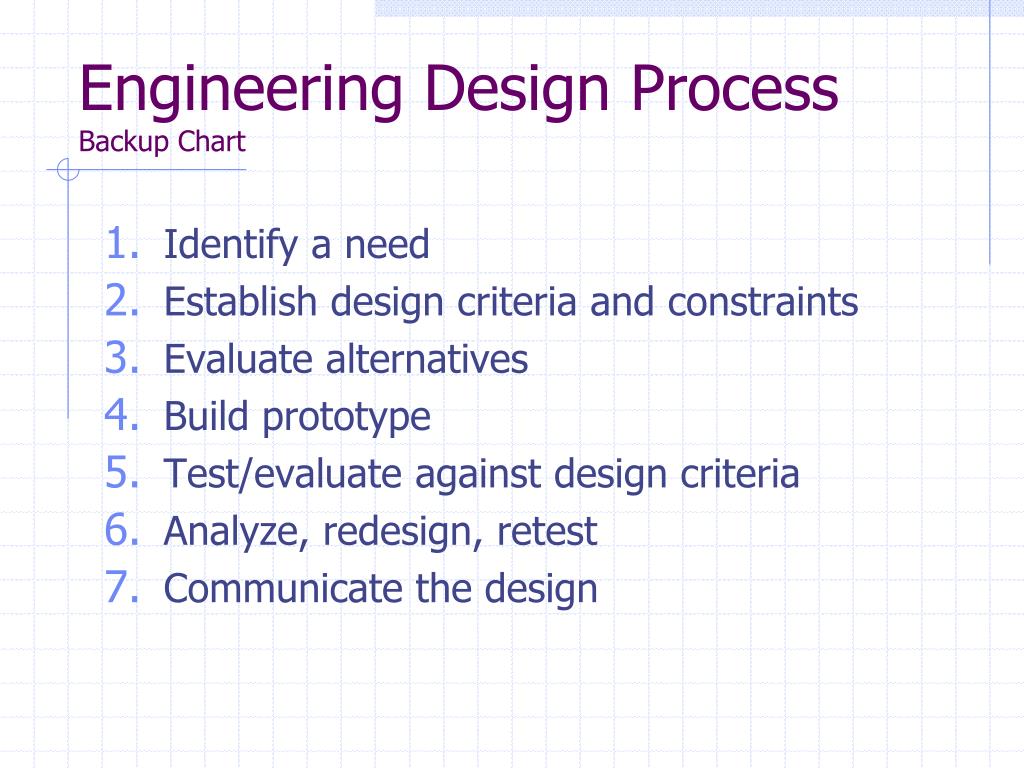 Engineering Design Process
Backup Chart

1. Identify a need
2. Establish design criteria and constraints
3. Evaluate alternatives
4. Build prototype
5. Test/evaluate against design criteria
6. Analyze, redesign, retest
7. Communicate the design